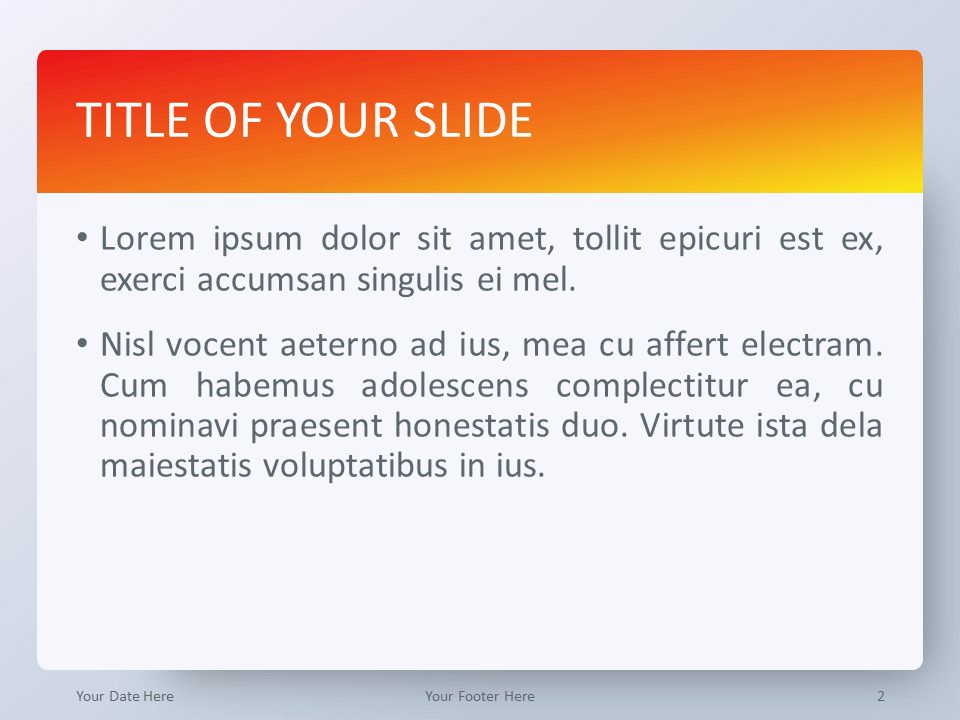 TITLE OF YOUR SLIDE

• Lorem ipsum dolor sit amet, tollit epicuri est ex, exerci accumsan singulis ei mel.

• Nisl vocent aeterno ad ius, mea cu affert electram. Cum habemus adolescens complectitur ea, cu nominavi praesent honestatis duo. Virtute ista dela maiestatis voluptatibus in ius.

Your Date Here

Your Footer Here

2